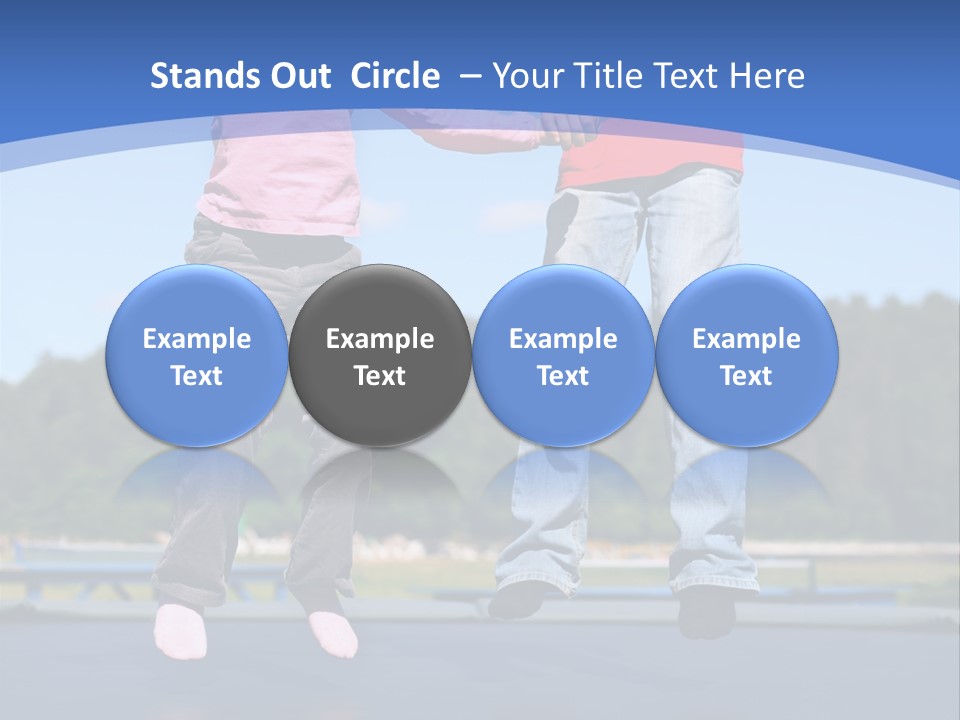 Stands Out Circle – Your Title Text Here

Example Text

Example Text

Example Text

Example Text